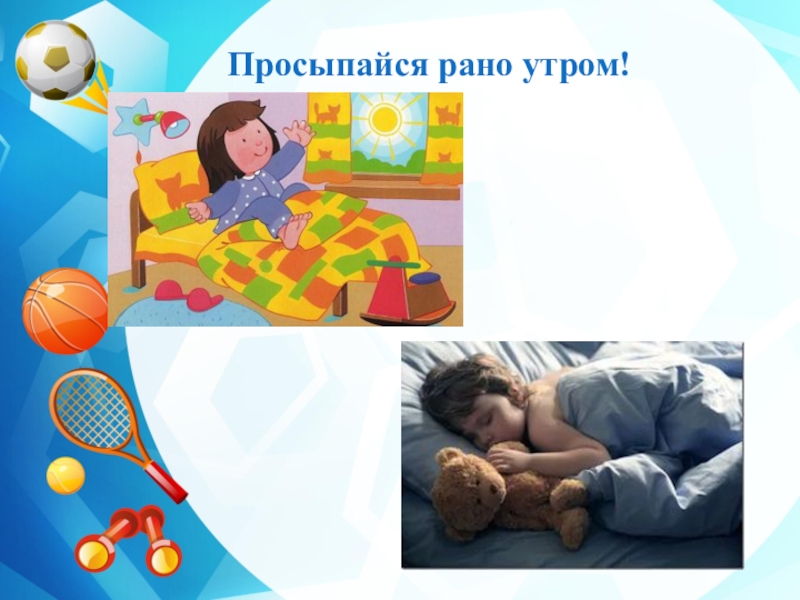 Просыпайся рано утром!